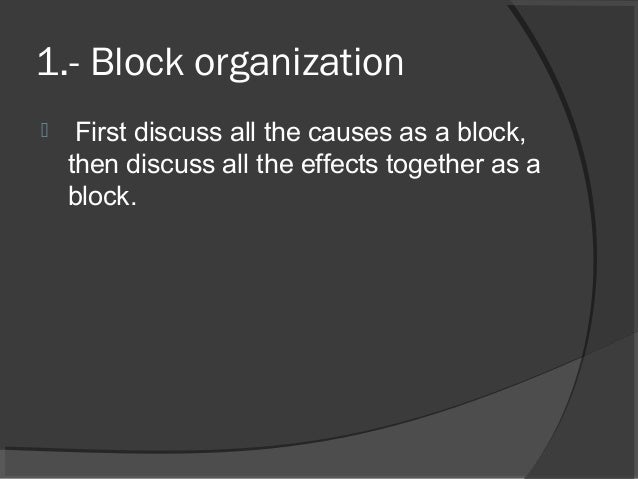 1.- Block organization

First discuss all the causes as a block, then discuss all the effects together as a block.